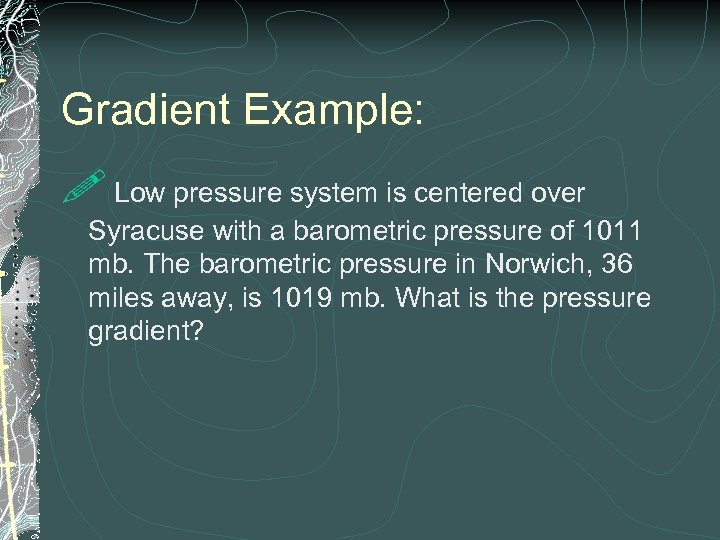 Gradient Example:

Low pressure system is centered over Syracuse with a barometric pressure of 1011 mb. The barometric pressure in Norwich, 36 miles away, is 1019 mb. What is the pressure gradient?